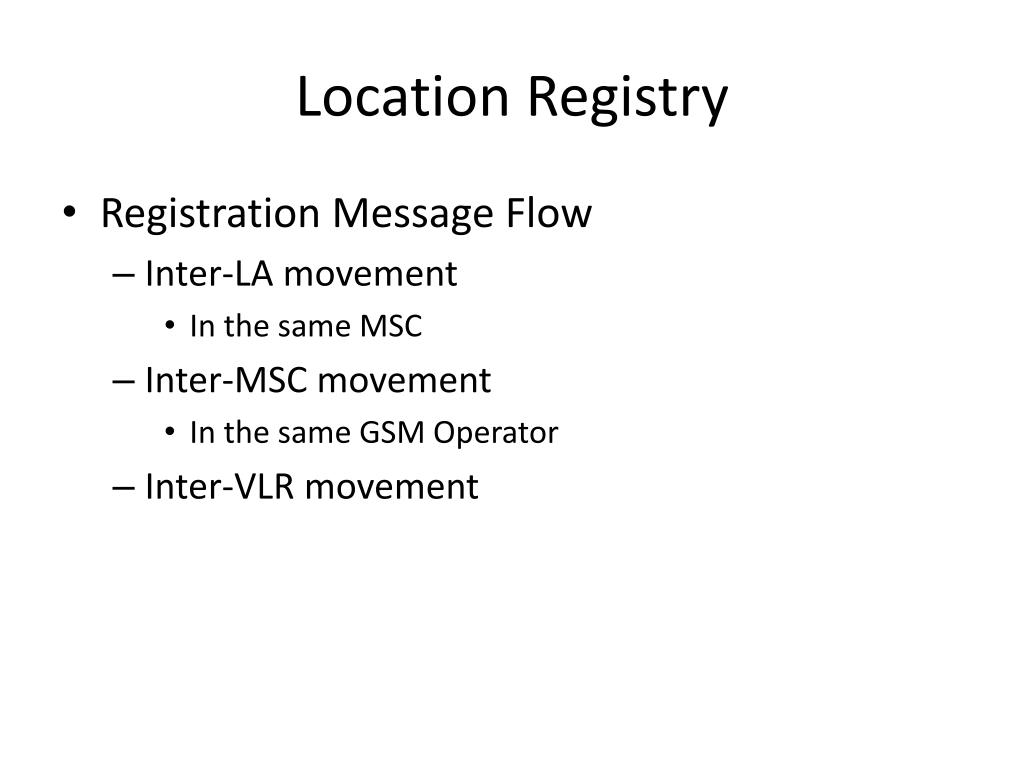 Location Registry

• Registration Message Flow
– Inter-LA movement
• In the same MSC
– Inter-MSC movement
• In the same GSM Operator
– Inter-VLR movement